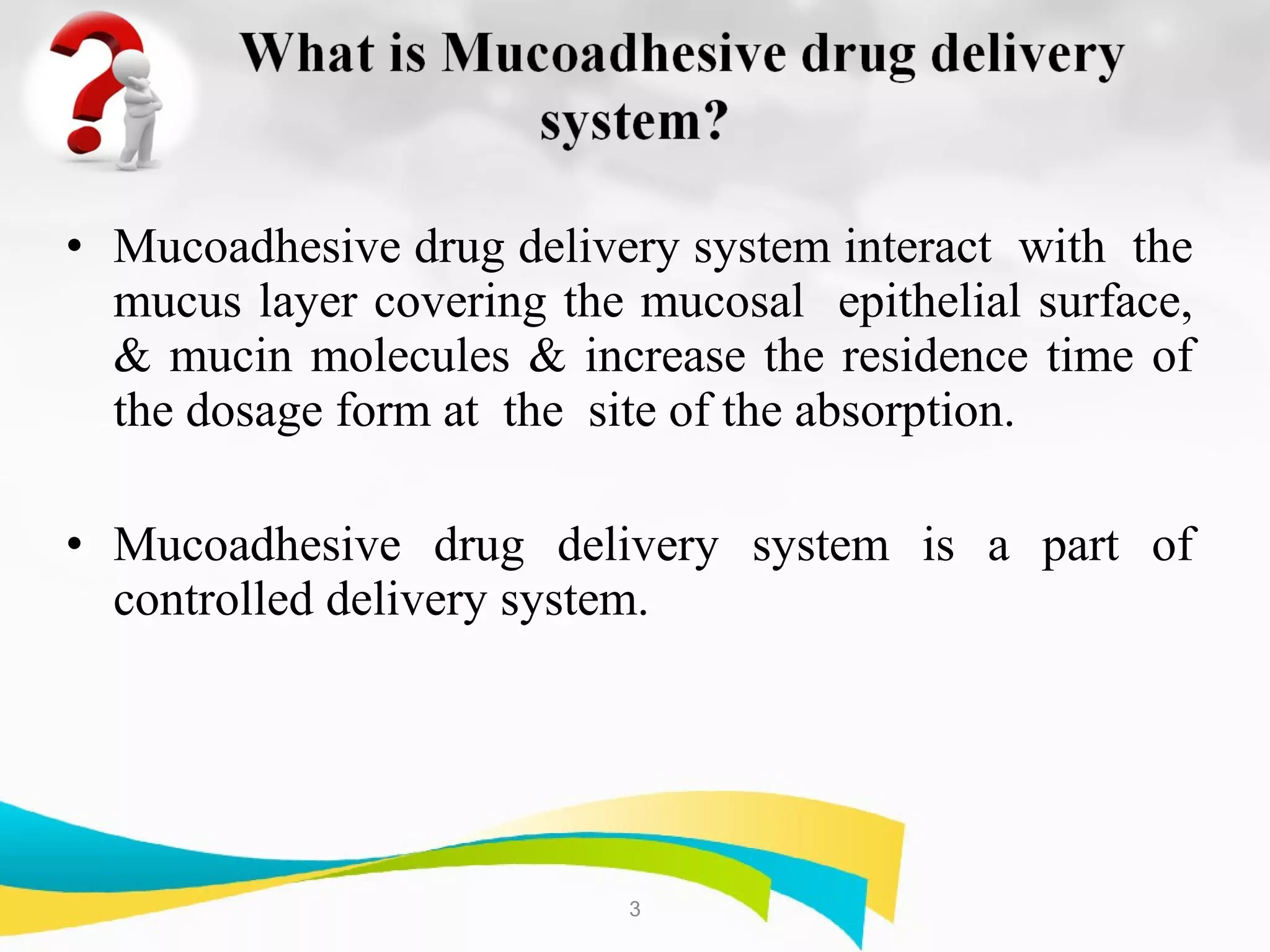 What is Mucoadhesive drug delivery system?

• Mucoadhesive drug delivery system interact with the mucus layer covering the mucosal epithelial surface, & mucin molecules & increase the residence time of the dosage form at the site of the absorption.

• Mucoadhesive drug delivery system is a part of controlled delivery system.

3